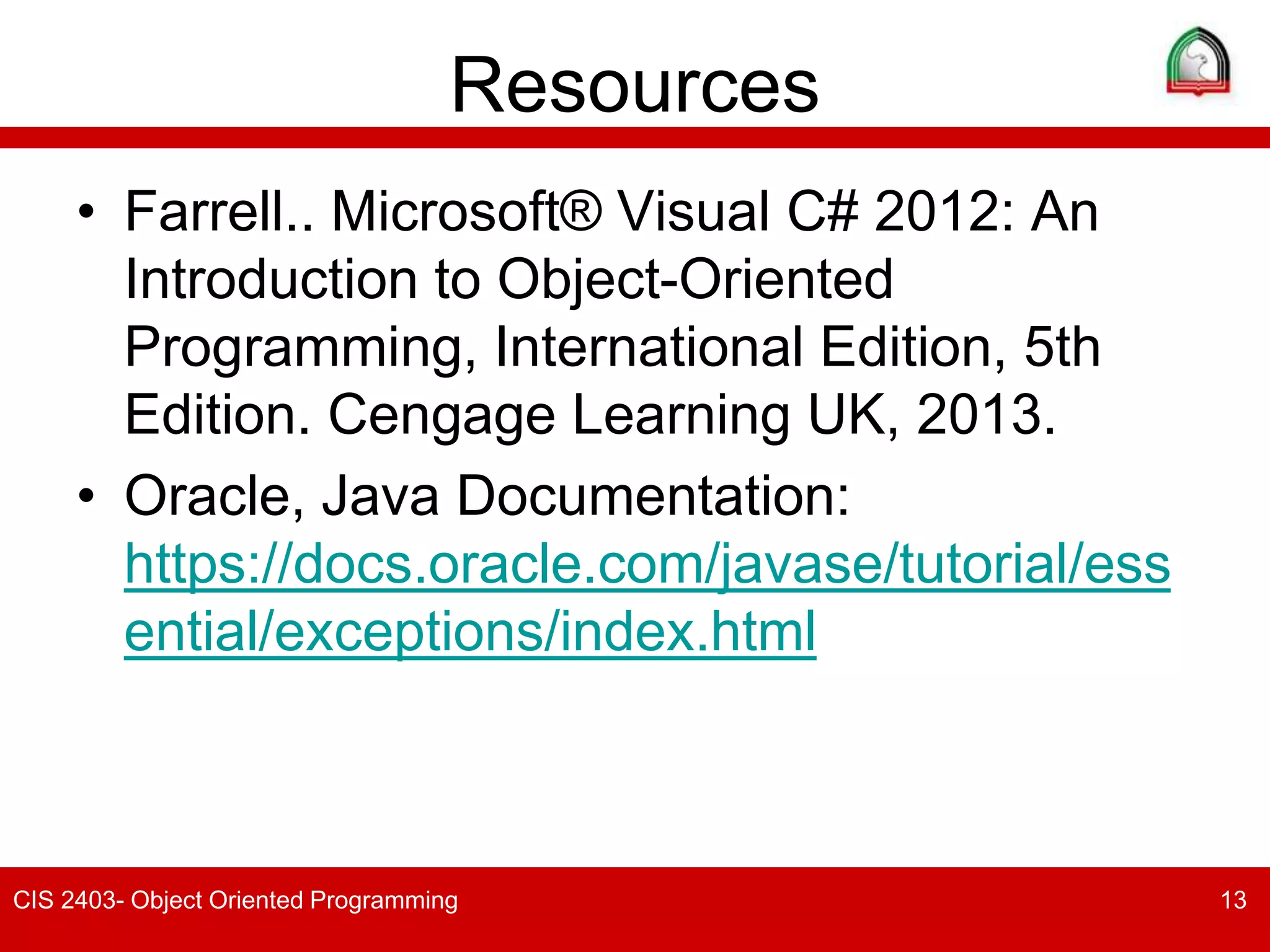 Resources

• Farrell.. Microsoft® Visual C# 2012: An Introduction to Object-Oriented Programming, International Edition, 5th Edition. Cengage Learning UK, 2013.

• Oracle, Java Documentation: https://docs.oracle.com/javase/tutorial/essential/exceptions/index.html

CIS 2403- Object Oriented Programming

13